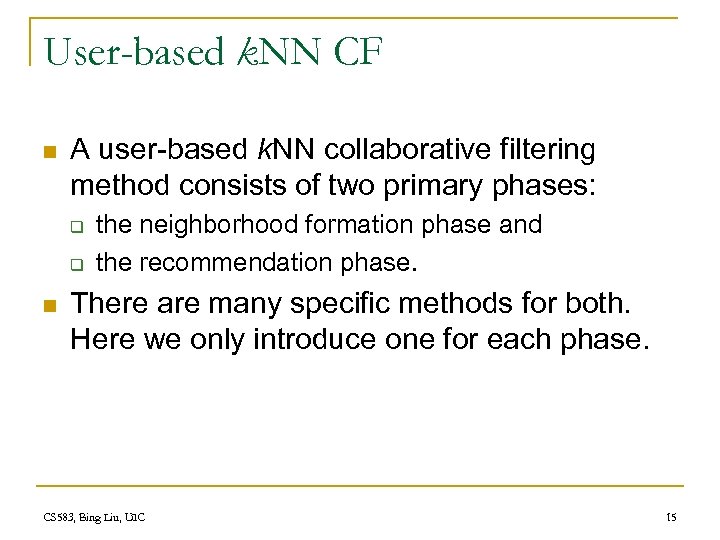 User-based kNN CF

A user-based kNN collaborative filtering method consists of two primary phases:

the neighborhood formation phase and

the recommendation phase.

There are many specific methods for both. Here we only introduce one for each phase.

CS583, Bing Liu, UIC

15